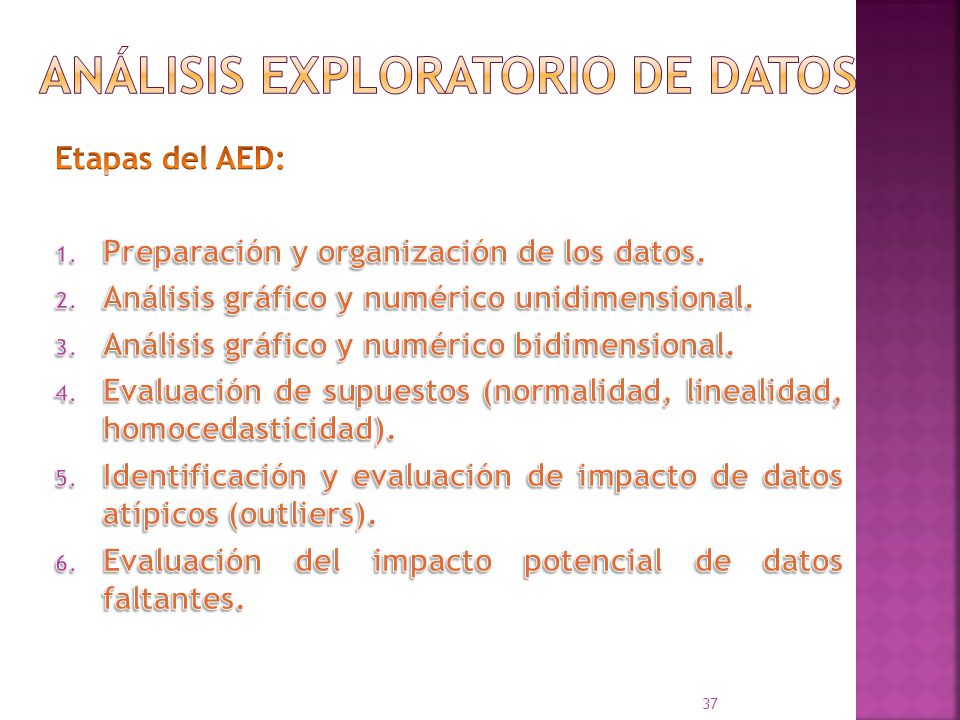 ANÁLISIS EXPLORATORIO DE DATOS

Etapas del AED:

1. Preparación y organización de los datos.
2. Análisis gráfico y numérico unidimensional.
3. Análisis gráfico y numérico bidimensional.
4. Evaluación de supuestos (normalidad, linealidad, homocedasticidad).
5. Identificación y evaluación de impacto de datos atípicos (outliers).
6. Evaluación del impacto potencial de datos faltantes.

37